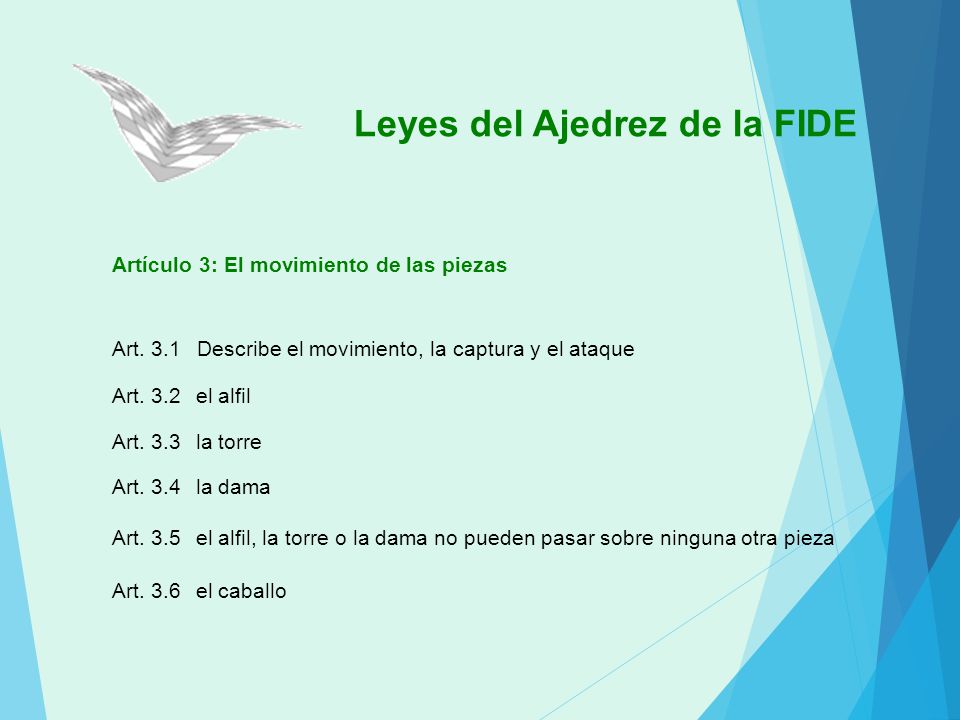 Leyes del Ajedrez de la FIDE

Artículo 3: El movimiento de las piezas

Art. 3.1 Describe el movimiento, la captura y el ataque

Art. 3.2 el alfil

Art. 3.3 la torre

Art. 3.4 la dama

Art. 3.5 el alfil, la torre o la dama no pueden pasar sobre ninguna otra pieza

Art. 3.6 el caballo